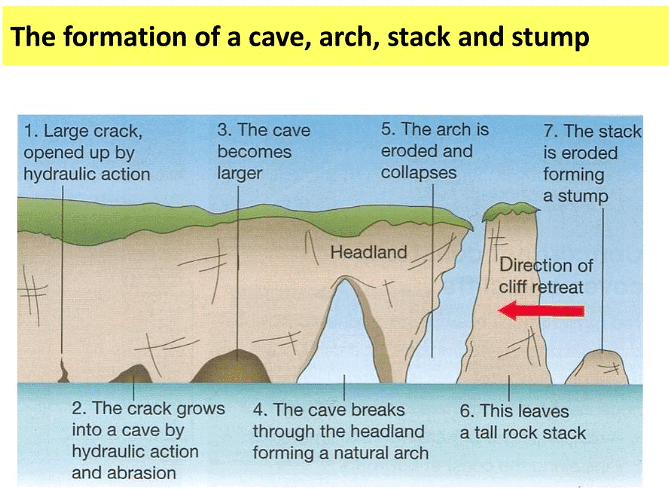 The formation of a cave, arch, stack and stump

1. Large crack, opened up by hydraulic action

3. The cave becomes larger

5. The arch is eroded and collapses

7. The stack is eroded forming a stump

Headland

Direction of cliff retreat

2. The crack grows into a cave by hydraulic action and abrasion

4. The cave breaks through the headland forming a natural arch

6. This leaves a tall rock stack